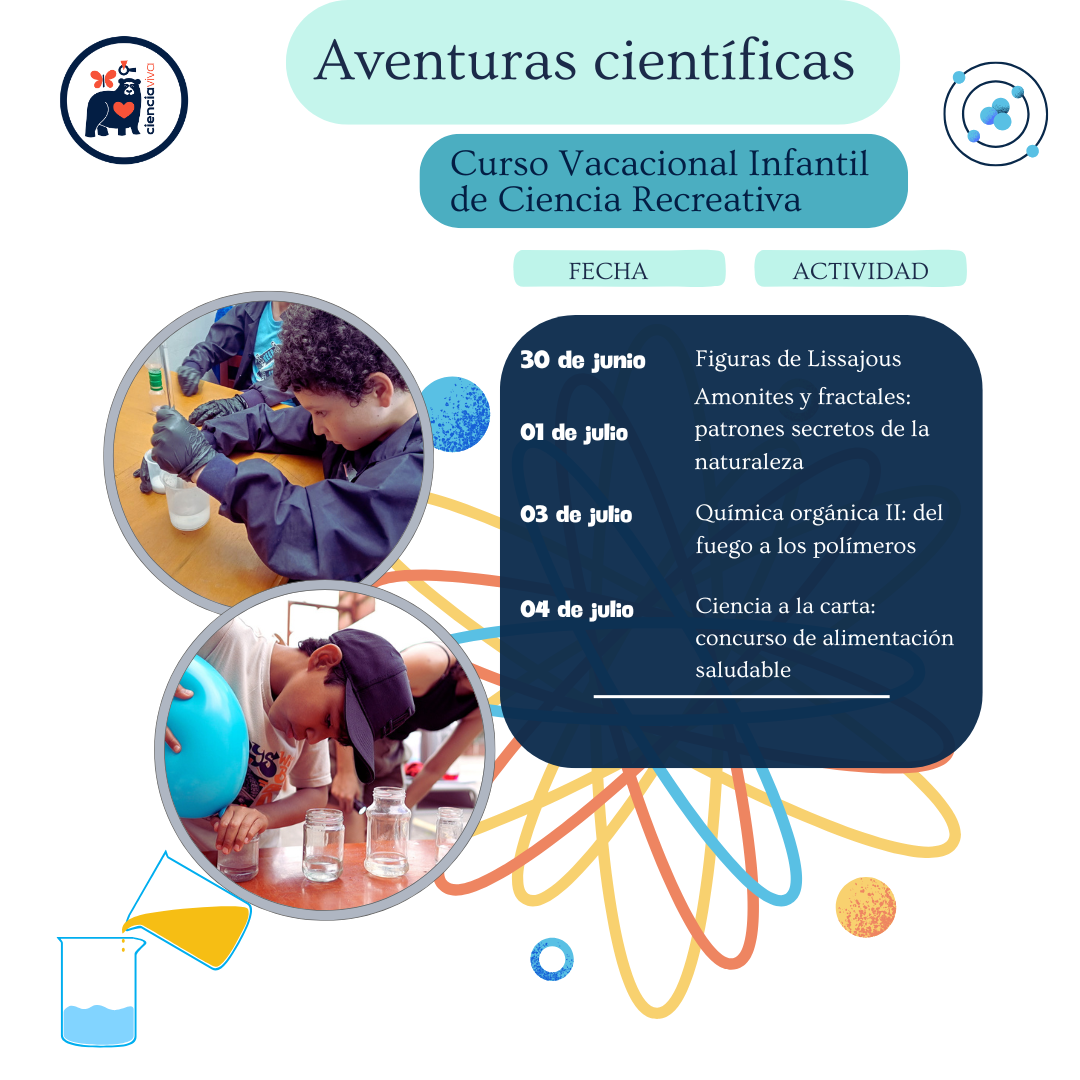 cienciaviva

Aventuras científicas

Curso Vacacional Infantil de Ciencia Recreativa

| FECHA | ACTIVIDAD |
|---|---|
| 30 de junio | Figuras de Lissajous |
| 01 de julio | Amonites y fractales: patrones secretos de la naturaleza |
| 03 de julio | Química orgánica II: del fuego a los polímeros |
| 04 de julio | Ciencia a la carta: concurso de alimentación saludable |